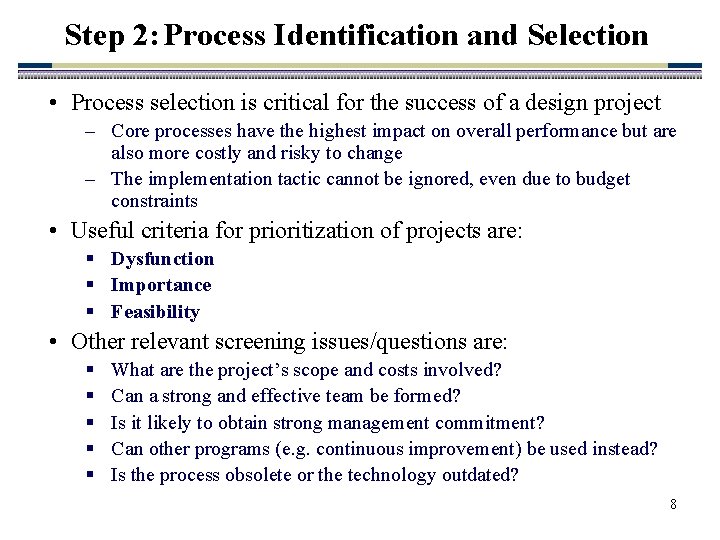 Step 2: Process Identification and Selection

• Process selection is critical for the success of a design project
– Core processes have the highest impact on overall performance but are also more costly and risky to change
– The implementation tactic cannot be ignored, even due to budget constraints

• Useful criteria for prioritization of projects are:
▪ Dysfunction
▪ Importance
▪ Feasibility

• Other relevant screening issues/questions are:
▪ What are the project's scope and costs involved?
▪ Can a strong and effective team be formed?
▪ Is it likely to obtain strong management commitment?
▪ Can other programs (e.g. continuous improvement) be used instead?
▪ Is the process obsolete or the technology outdated?

8